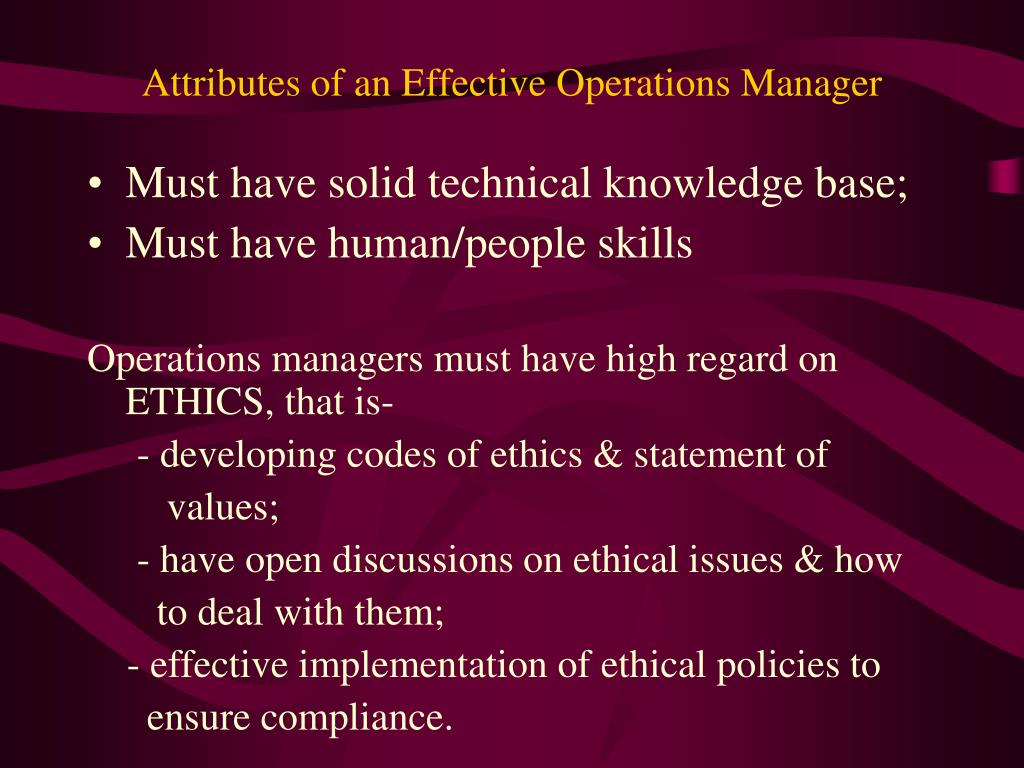 Attributes of an Effective Operations Manager

• Must have solid technical knowledge base;
• Must have human/people skills

Operations managers must have high regard on ETHICS, that is-
- developing codes of ethics & statement of values;
- have open discussions on ethical issues & how to deal with them;
- effective implementation of ethical policies to ensure compliance.